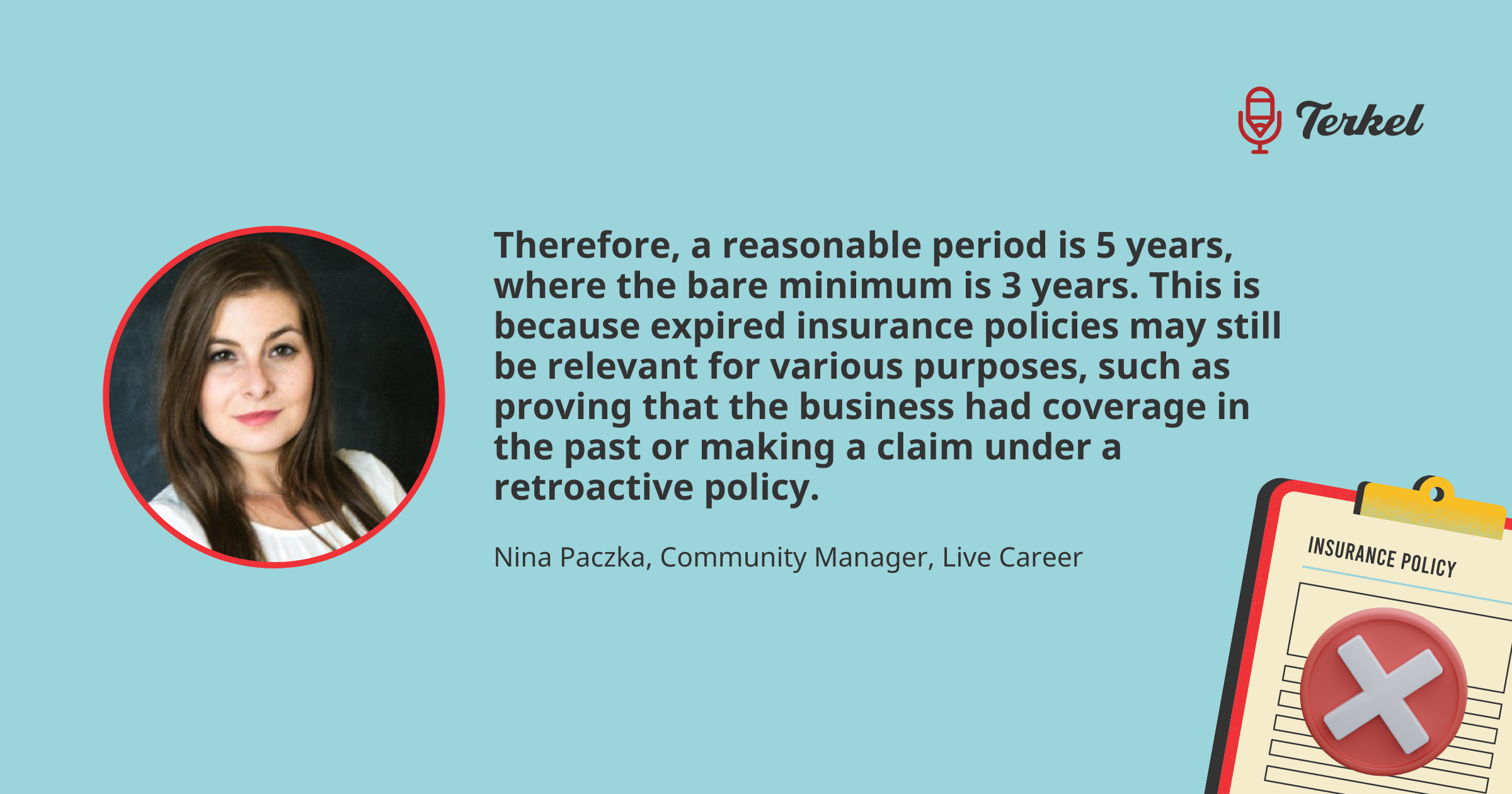 Terkel

Therefore, a reasonable period is 5 years, where the bare minimum is 3 years. This is because expired insurance policies may still be relevant for various purposes, such as proving that the business had coverage in the past or making a claim under a retroactive policy.

Nina Paczka, Community Manager, Live Career

INSURANCE POLICY